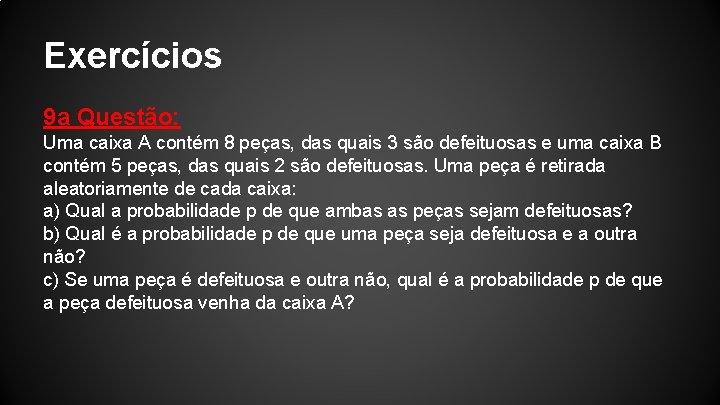 Exercícios

9a Questão:

Uma caixa A contém 8 peças, das quais 3 são defeituosas e uma caixa B contém 5 peças, das quais 2 são defeituosas. Uma peça é retirada aleatoriamente de cada caixa:

a) Qual a probabilidade p de que ambas as peças sejam defeituosas?

b) Qual é a probabilidade p de que uma peça seja defeituosa e a outra não?

c) Se uma peça é defeituosa e outra não, qual é a probabilidade p de que a peça defeituosa venha da caixa A?